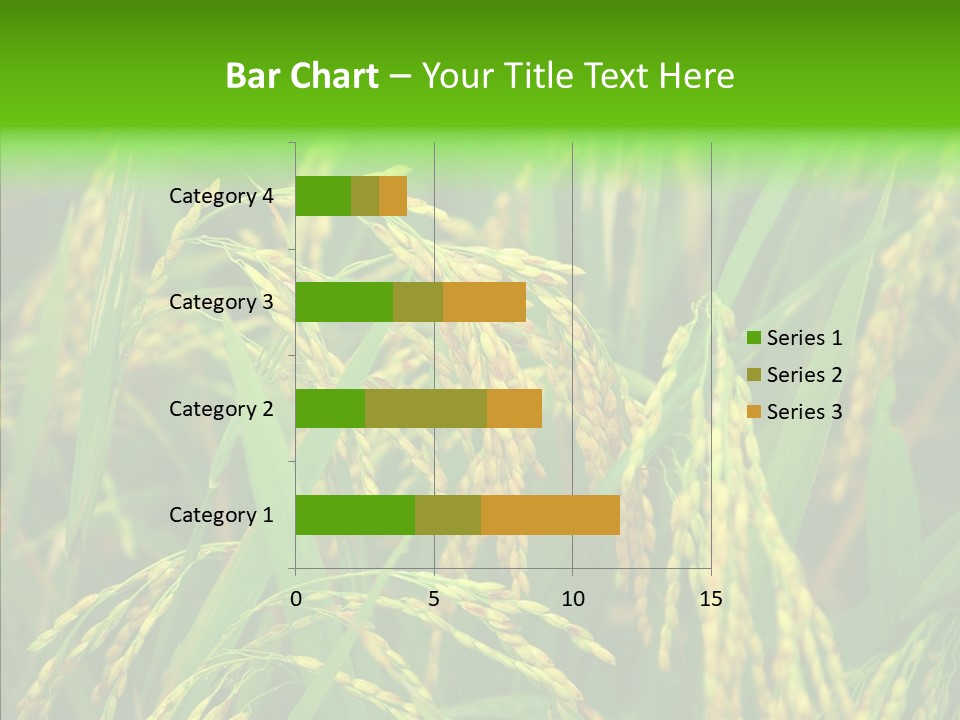 Bar Chart – Your Title Text Here

Category 4
Category 3
Category 2
Category 1

0
5
10
15

Series 1
Series 2
Series 3